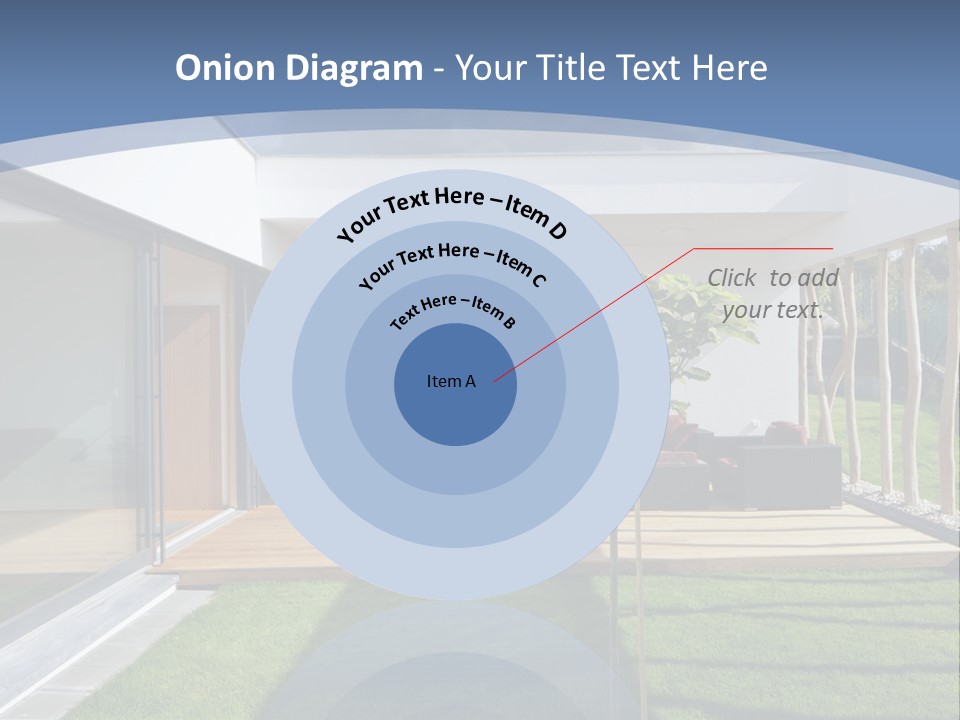 Onion Diagram - Your Title Text Here

Your Text Here – Item D

Your Text Here – Item C

Text Here – Item B

Item A

Click to add your text.